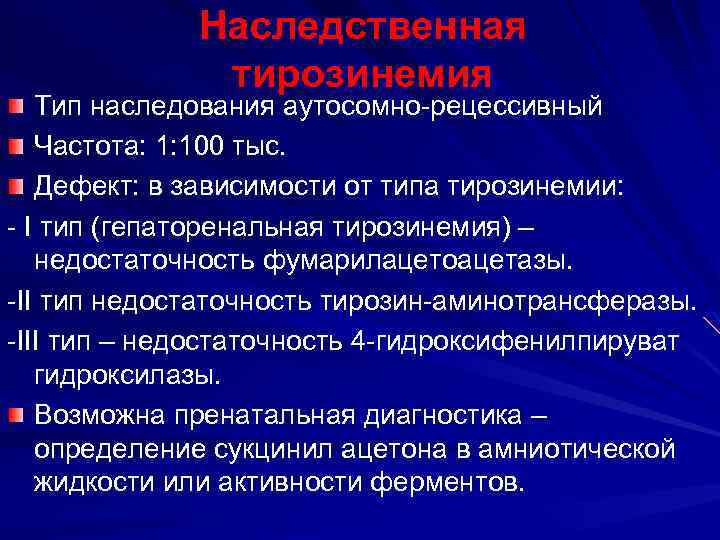 Наследственная тирозинемия

Тип наследования аутосомно-рецессивный

Частота: 1:100 тыс.

Дефект: в зависимости от типа тирозинемии:

- I тип (гепаторенальная тирозинемия) – недостаточность фумарилацетоацетазы.

-II тип недостаточность тирозин-аминотрансферазы.

-III тип – недостаточность 4-гидроксифенилпируват гидроксилазы.

Возможна пренатальная диагностика – определение сукцинил ацетона в амниотической жидкости или активности ферментов.